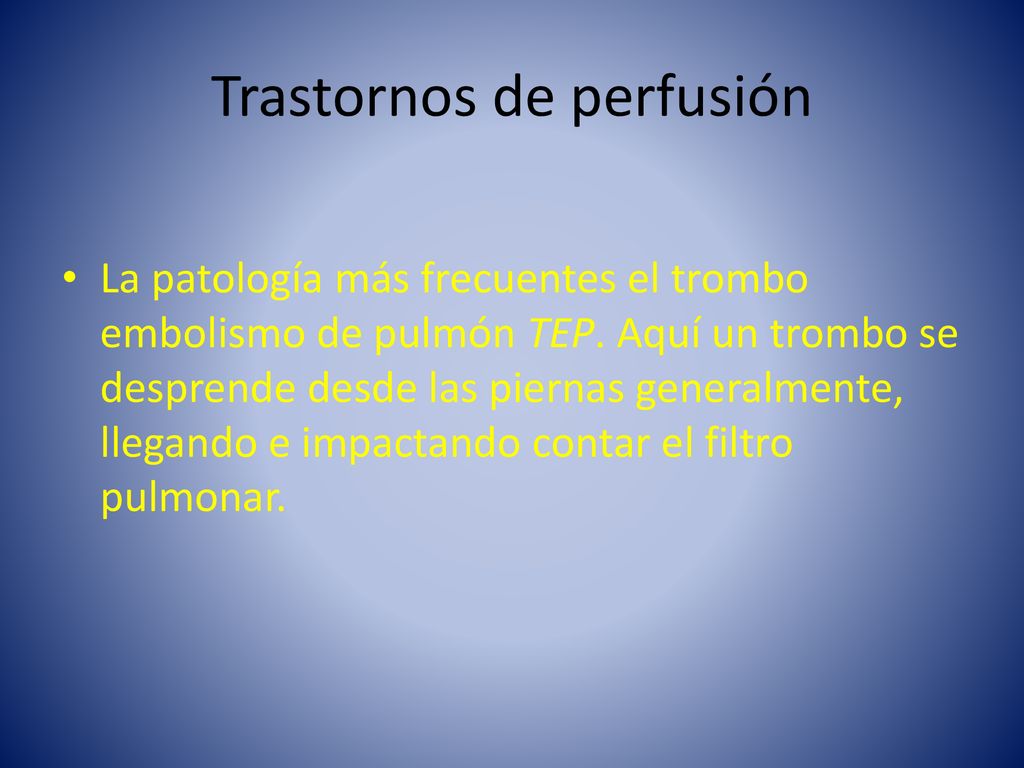 Trastornos de perfusión

• La patología más frecuentes el trombo embolismo de pulmón TEP. Aquí un trombo se desprende desde las piernas generalmente, llegando e impactando contar el filtro pulmonar.